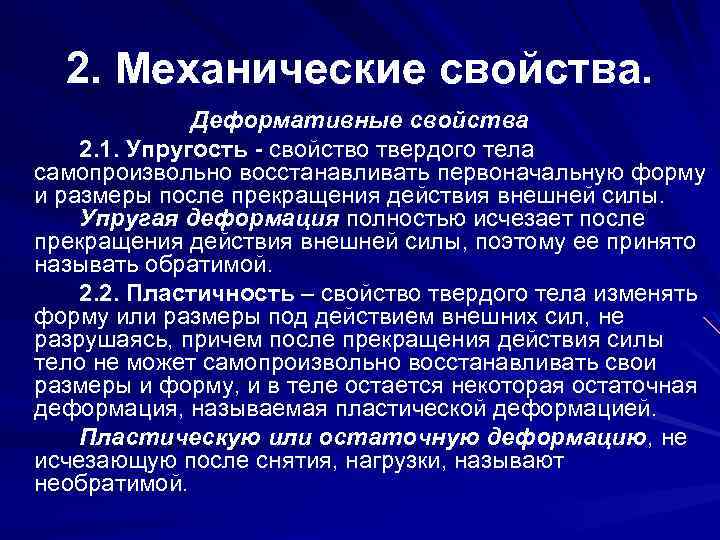 2. Механические свойства.

Деформативные свойства

2.1. Упругость - свойство твердого тела самопроизвольно восстанавливать первоначальную форму и размеры после прекращения действия внешней силы.

Упругая деформация полностью исчезает после прекращения действия внешней силы, поэтому ее принято называть обратимой.

2.2. Пластичность – свойство твердого тела изменять форму или размеры под действием внешних сил, не разрушаясь, причем после прекращения действия силы тело не может самопроизвольно восстанавливать свои размеры и форму, и в теле остается некоторая остаточная деформация, называемая пластической деформацией.

Пластическую или остаточную деформацию, не исчезающую после снятия, нагрузки, называют необратимой.